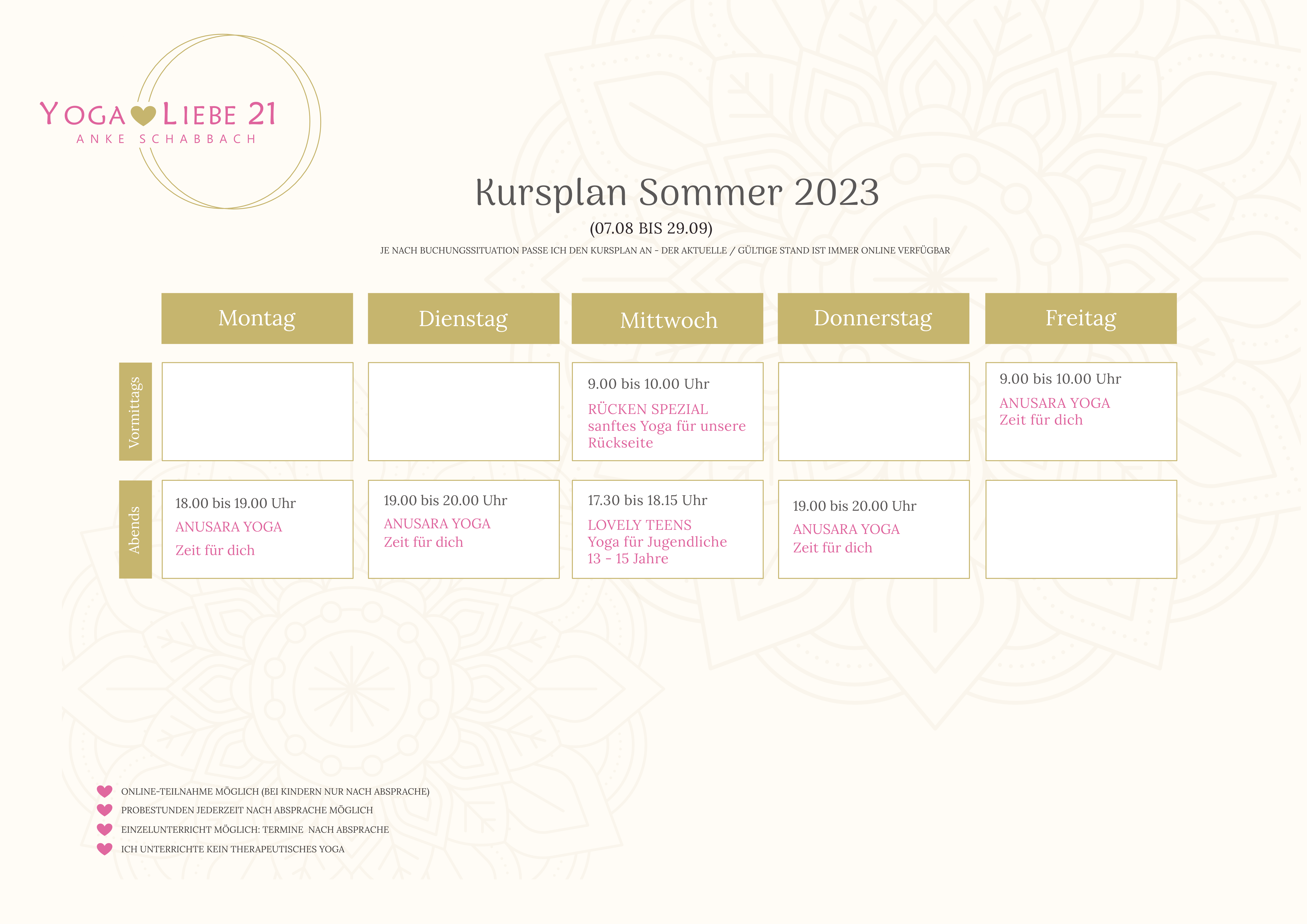 YOGA LIEBE 21
ANKE SCHABBACH

Kursplan Sommer 2023

(07.08 BIS 29.09)

JE NACH BUCHUNGSSITUATION PASSE ICH DEN KURSPLAN AN - DER AKTUELLE / GÜLTIGE STAND IST IMMER ONLINE VERFÜGBAR

| | Montag | Dienstag | Mittwoch | Donnerstag | Freitag |
|---|---|---|---|---|---|
| Vormittags | | | 9.00 bis 10.00 Uhr RÜCKEN SPEZIAL sanftes Yoga für unsere Rückseite | | 9.00 bis 10.00 Uhr ANUSARA YOGA Zeit für dich |
| Abends | 18.00 bis 19.00 Uhr ANUSARA YOGA Zeit für dich | 19.00 bis 20.00 Uhr ANUSARA YOGA Zeit für dich | 17.30 bis 18.15 Uhr LOVELY TEENS Yoga für Jugendliche 13 - 15 Jahre | 19.00 bis 20.00 Uhr ANUSARA YOGA Zeit für dich | |

ONLINE-TEILNAHME MÖGLICH (BEI KINDERN NUR NACH ABSPRACHE)
PROBESTUNDEN JEDERZEIT NACH ABSPRACHE MÖGLICH
EINZELUNTERRICHT MÖGLICH: TERMINE NACH ABSPRACHE
ICH UNTERRICHTE KEIN THERAPEUTISCHES YOGA